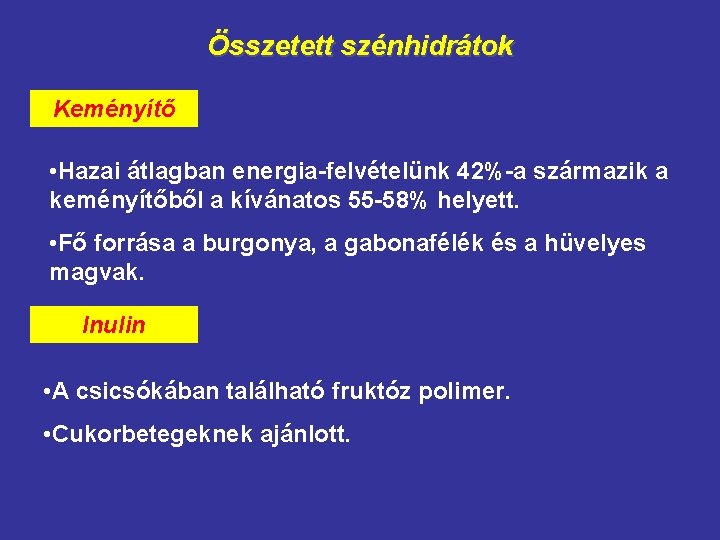 Összetett szénhidrátok

Keményítő

•Hazai átlagban energia-felvételünk 42%-a származik a keményítőből a kívánatos 55-58% helyett.

•Fő forrása a burgonya, a gabonafélék és a hüvelyes magvak.

Inulin

•A csicsókában található fruktóz polimer.

•Cukorbetegeknek ajánlott.